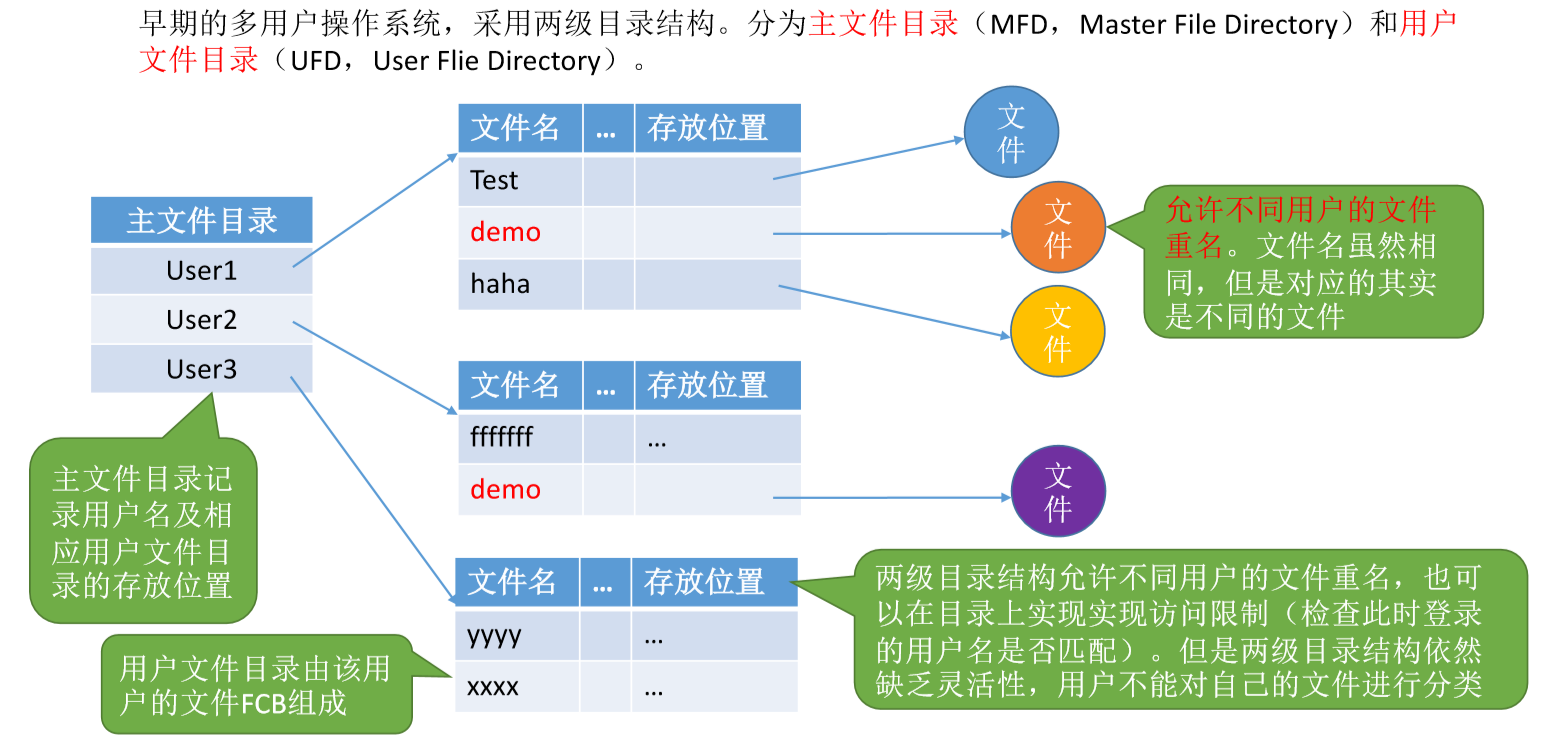 早期的多用户操作系统，采用两级目录结构。分为主文件目录（MFD，Master File Directory）和用户文件目录（UFD，User Flie Directory）。

| 主文件目录 |
|---|
| User1 |
| User2 |
| User3 |

主文件目录记录用户名及相应用户文件目录的存放位置

| 文件名 | … | 存放位置 |
|---|---|---|
| Test | | |
| demo | | |
| haha | | |

文件

文件

文件

允许不同用户的文件重名。文件名虽然相同，但是对应的其实是不同的文件

| 文件名 | … | 存放位置 |
|---|---|---|
| fffffff | | … |
| demo | | |

文件

| 文件名 | … | 存放位置 |
|---|---|---|
| yyyy | | … |
| xxxx | | … |

用户文件目录由该用户的文件FCB组成

两级目录结构允许不同用户的文件重名，也可以在目录上实现实现访问限制（检查此时登录的用户名是否匹配）。但是两级目录结构依然缺乏灵活性，用户不能对自己的文件进行分类